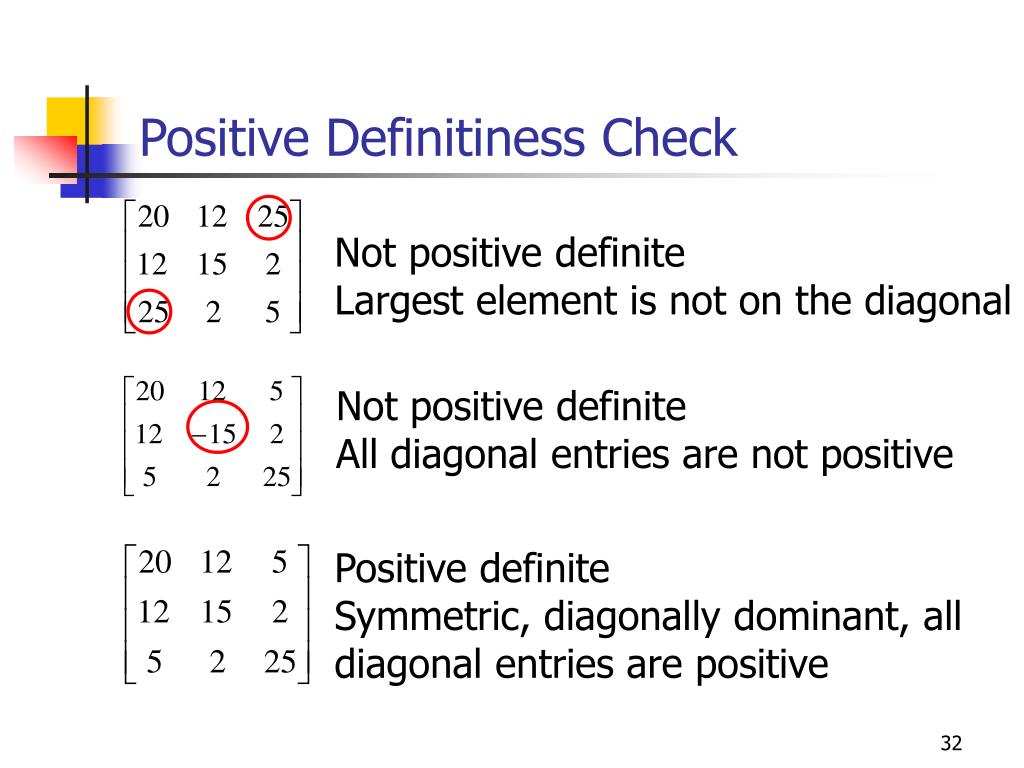 Positive Definitiness Check

$\begin{bmatrix} 20 & 12 & 25 \\ 12 & 15 & 2 \\ 25 & 2 & 5 \end{bmatrix}$

Not positive definite
Largest element is not on the diagonal

$\begin{bmatrix} 20 & 12 & 5 \\ 12 & -15 & 2 \\ 5 & 2 & 25 \end{bmatrix}$

Not positive definite
All diagonal entries are not positive

$\begin{bmatrix} 20 & 12 & 5 \\ 12 & 15 & 2 \\ 5 & 2 & 25 \end{bmatrix}$

Positive definite
Symmetric, diagonally dominant, all diagonal entries are positive

32